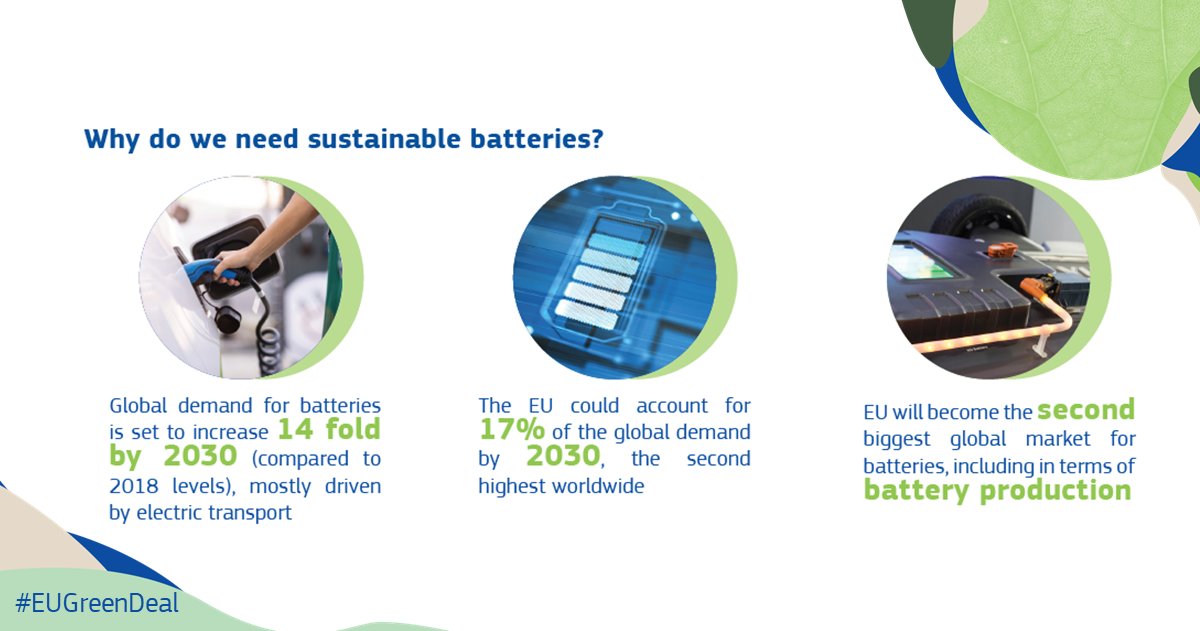 Why do we need sustainable batteries?

Global demand for batteries is set to increase 14 fold by 2030 (compared to 2018 levels), mostly driven by electric transport

The EU could account for 17% of the global demand by 2030, the second highest worldwide

EU will become the second biggest global market for batteries, including in terms of battery production

#EUGreenDeal